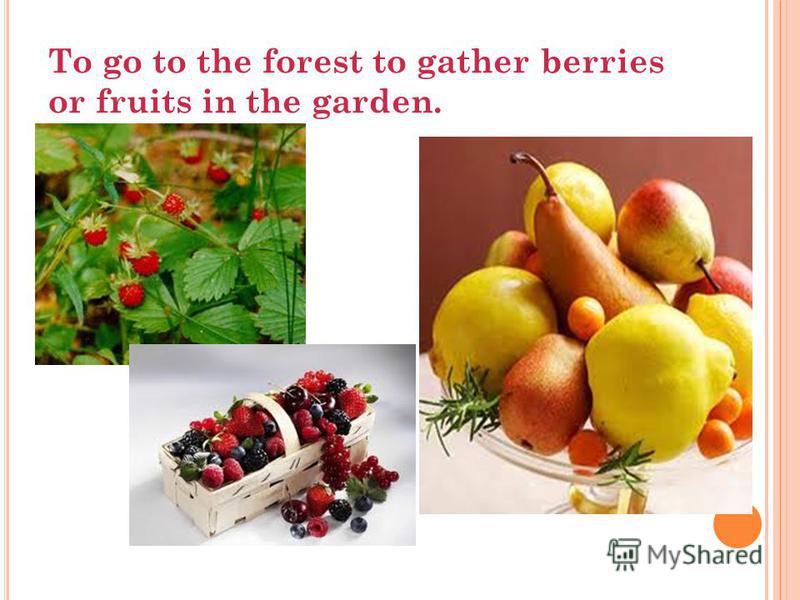 To go to the forest to gather berries or fruits in the garden.

MyShared